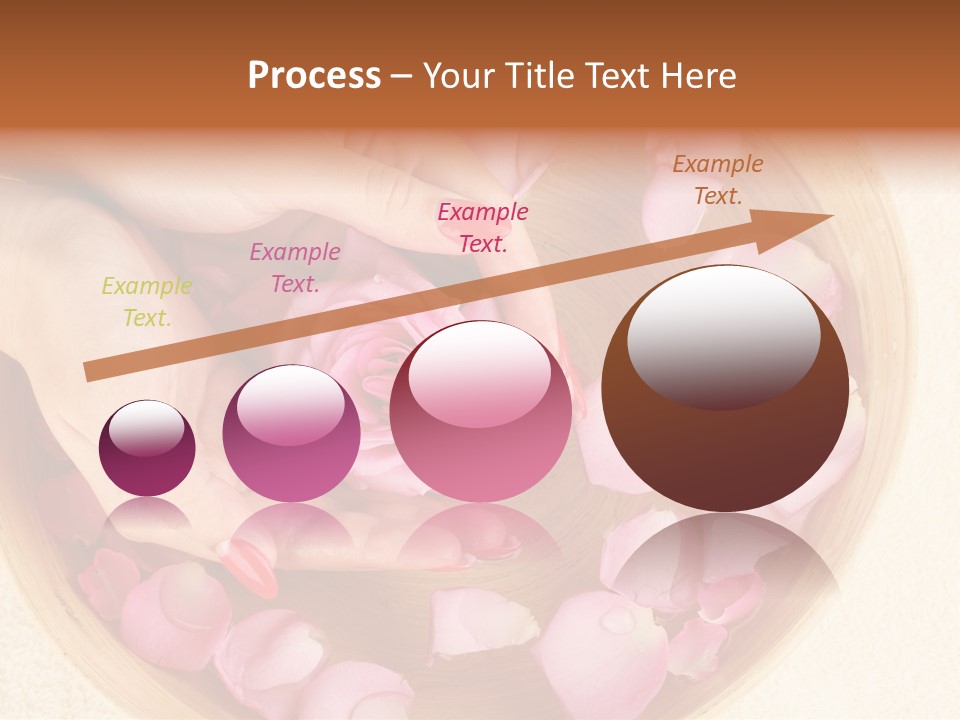 Process – Your Title Text Here

Example Text.

Example Text.

Example Text.

Example Text.